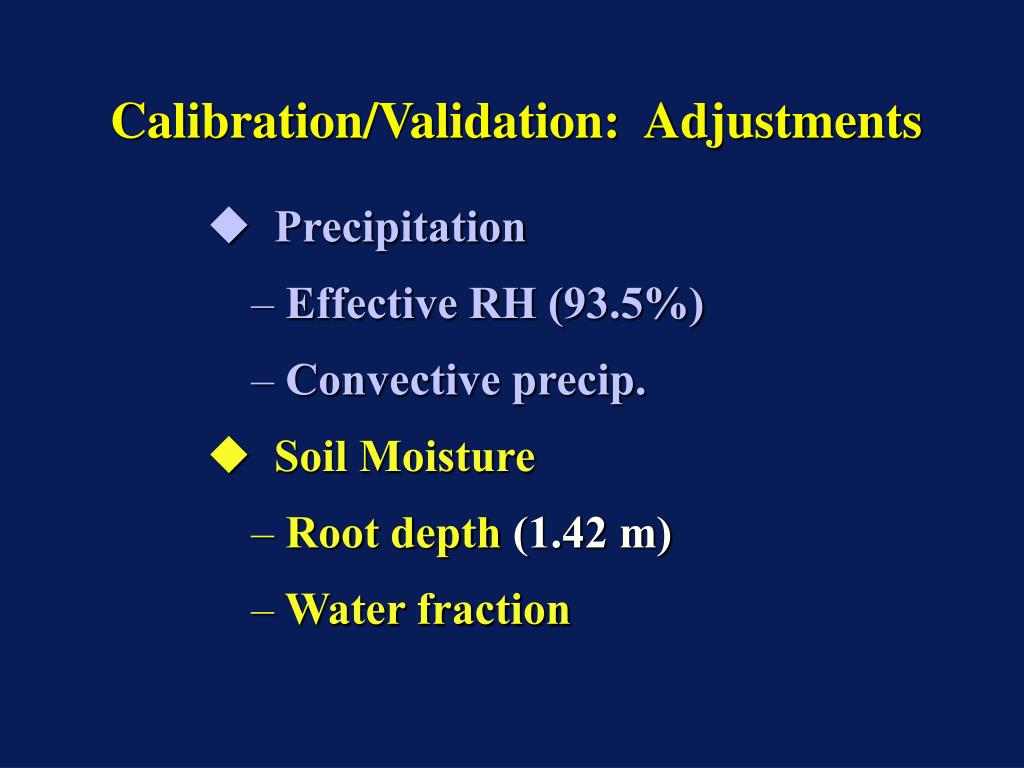 Calibration/Validation: Adjustments

◆ Precipitation

– Effective RH (93.5%)

– Convective precip.

◆ Soil Moisture

– Root depth (1.42 m)

– Water fraction